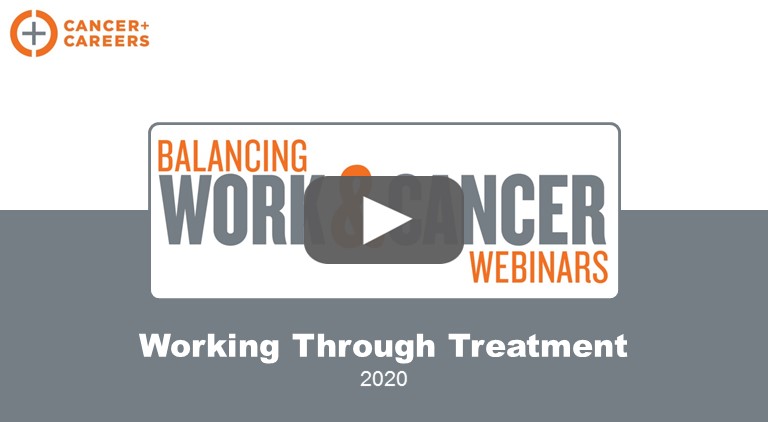 CANCER+
CAREERS

BALANCING
WORK & CANCER
WEBINARS

Working Through Treatment
2020